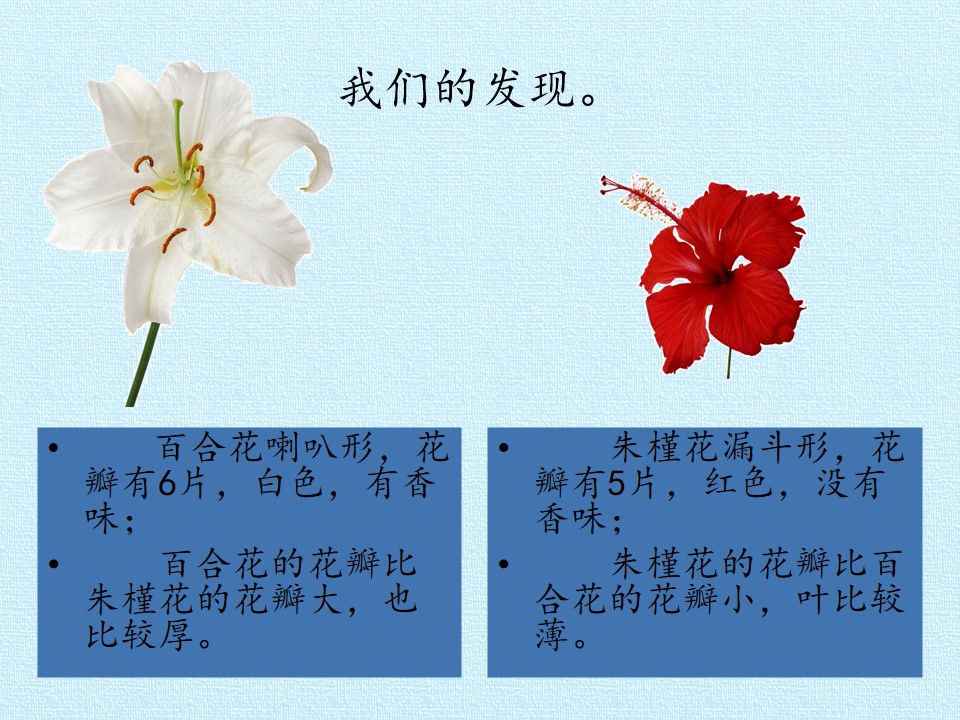 我们的发现。

• 百合花喇叭形，花瓣有6片，白色，有香味；

• 百合花的花瓣比朱槿花的花瓣大，也比较厚。

• 朱槿花漏斗形，花瓣有5片，红色，没有香味；

• 朱槿花的花瓣比百合花的花瓣小，叶比较薄。